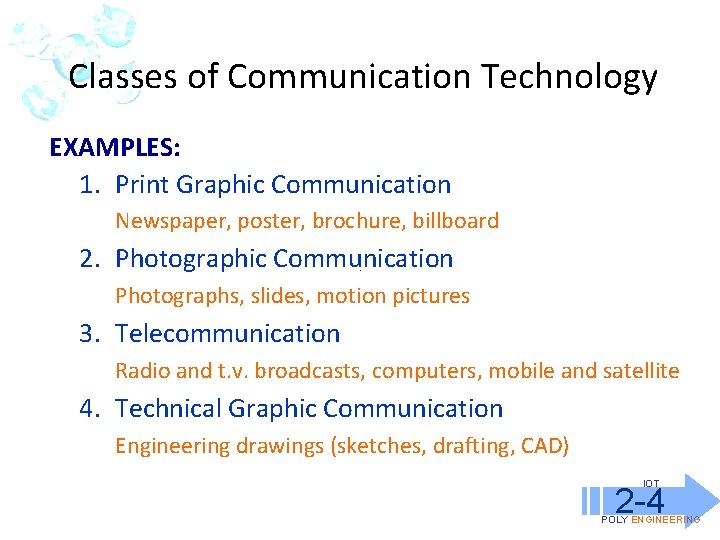 Classes of Communication Technology

EXAMPLES:

1. Print Graphic Communication
Newspaper, poster, brochure, billboard

2. Photographic Communication
Photographs, slides, motion pictures

3. Telecommunication
Radio and t.v. broadcasts, computers, mobile and satellite

4. Technical Graphic Communication
Engineering drawings (sketches, drafting, CAD)

IOT
2-4
POLY ENGINEERING